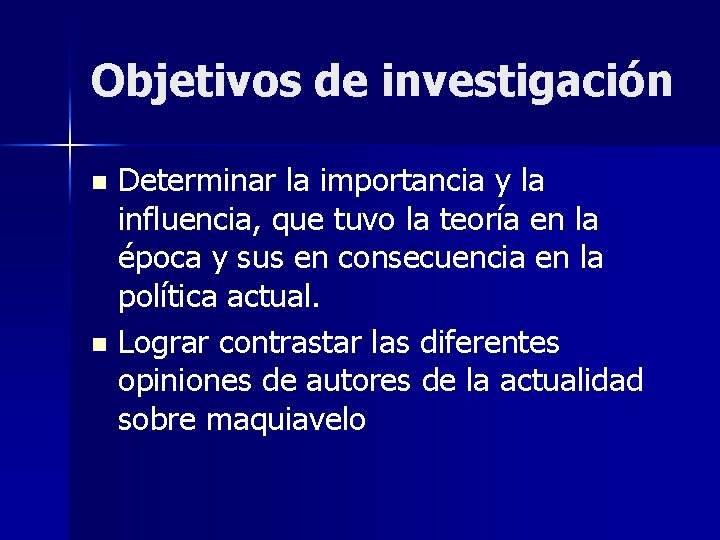 Objetivos de investigación

- Determinar la importancia y la influencia, que tuvo la teoría en la época y sus en consecuencia en la política actual.
- Lograr contrastar las diferentes opiniones de autores de la actualidad sobre maquiavelo